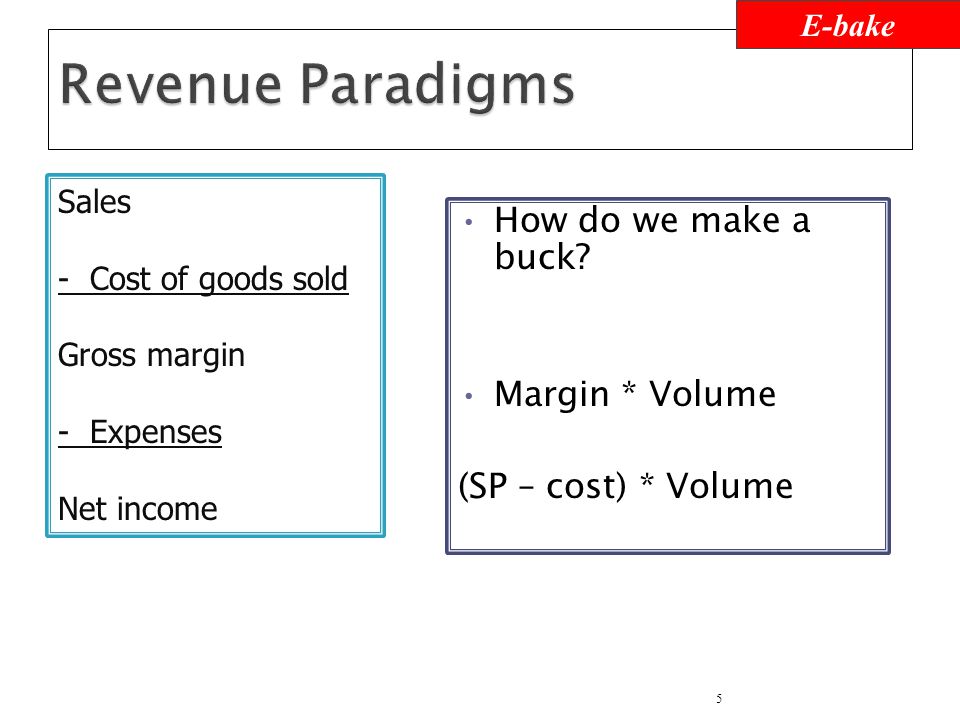 E-bake

Revenue Paradigms

Sales

- Cost of goods sold

Gross margin

- Expenses

Net income

• How do we make a buck?

• Margin * Volume

(SP – cost) * Volume

5